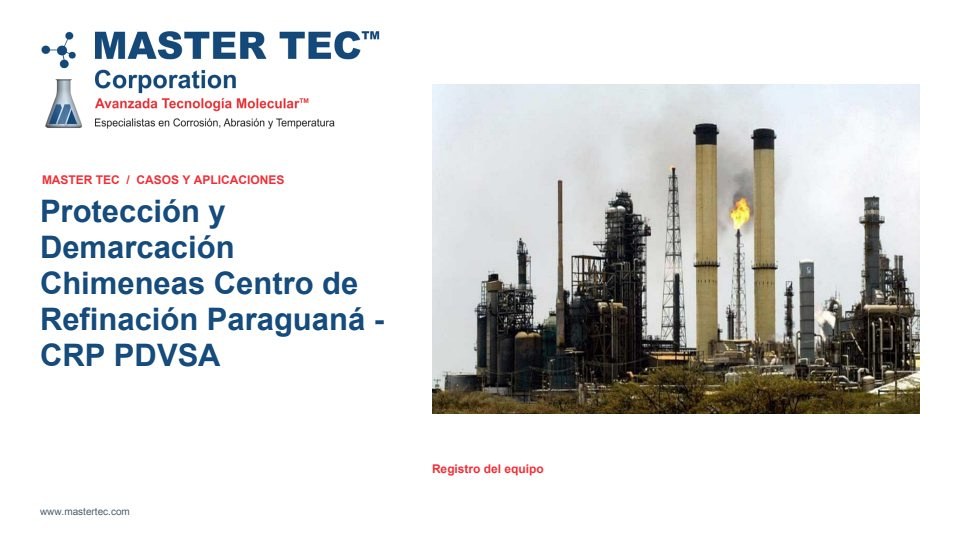 MASTER TEC™
Corporation
Avanzada Tecnología Molecular™
Especialistas en Corrosión, Abrasión y Temperatura

MASTER TEC / CASOS Y APLICACIONES

Protección y Demarcación Chimeneas Centro de Refinación Paraguaná - CRP PDVSA

Registro del equipo

www.mastertec.com